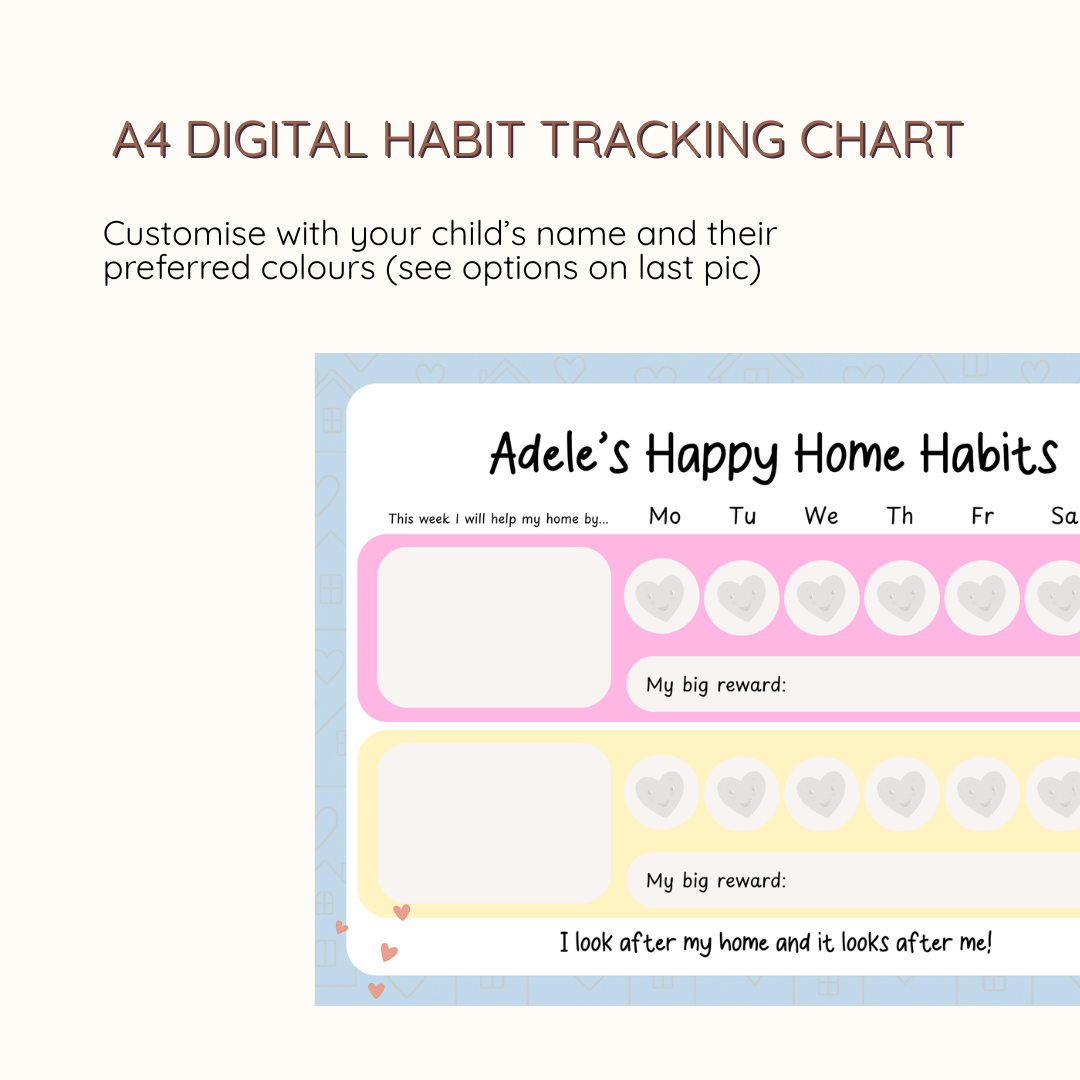 A4 DIGITAL HABIT TRACKING CHART

Customise with your child's name and their preferred colours (see options on last pic)

Adele's Happy Home Habits

This week I will help my home by...

Mo Tu We Th Fr Sa

My big reward:

My big reward:

I look after my home and it looks after me!